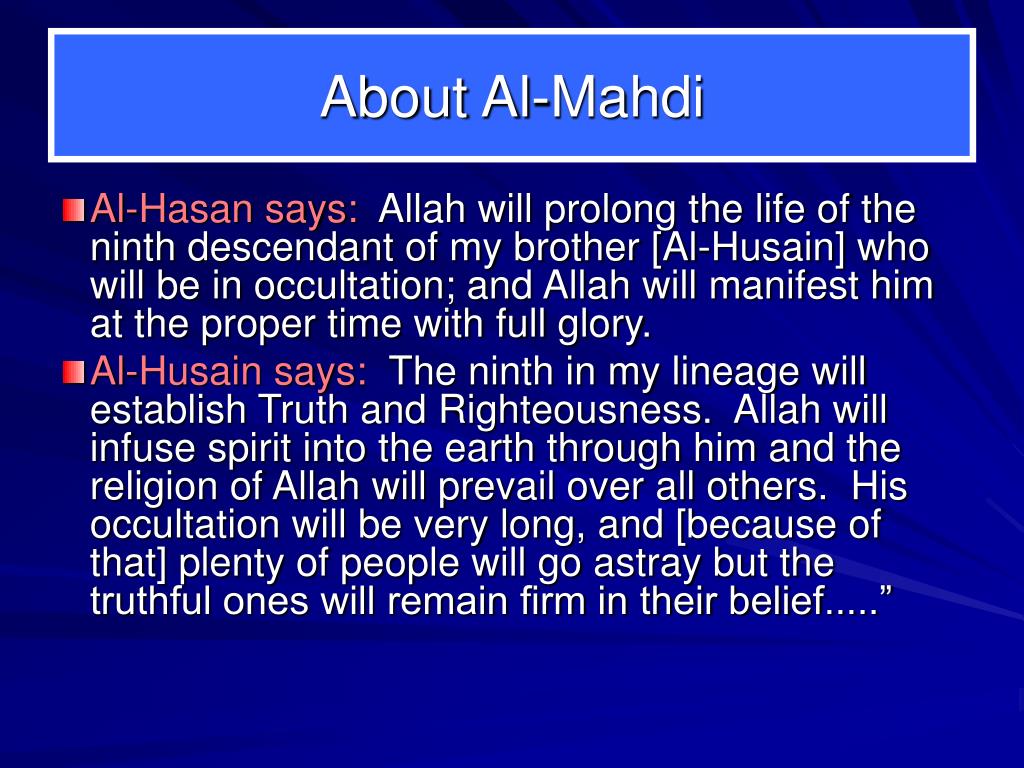 About Al-Mahdi

Al-Hasan says: Allah will prolong the life of the ninth descendant of my brother [Al-Husain] who will be in occultation; and Allah will manifest him at the proper time with full glory.

Al-Husain says: The ninth in my lineage will establish Truth and Righteousness. Allah will infuse spirit into the earth through him and the religion of Allah will prevail over all others. His occultation will be very long, and [because of that] plenty of people will go astray but the truthful ones will remain firm in their belief.....”